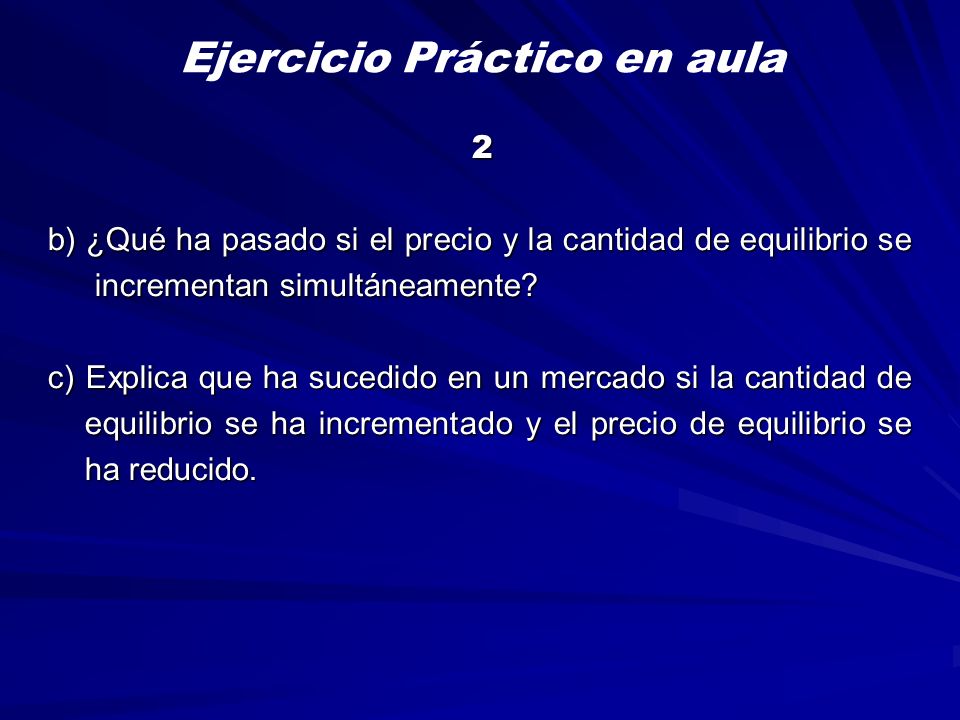 Ejercicio Práctico en aula

2

b) ¿Qué ha pasado si el precio y la cantidad de equilibrio se incrementan simultáneamente?

c) Explica que ha sucedido en un mercado si la cantidad de equilibrio se ha incrementado y el precio de equilibrio se ha reducido.